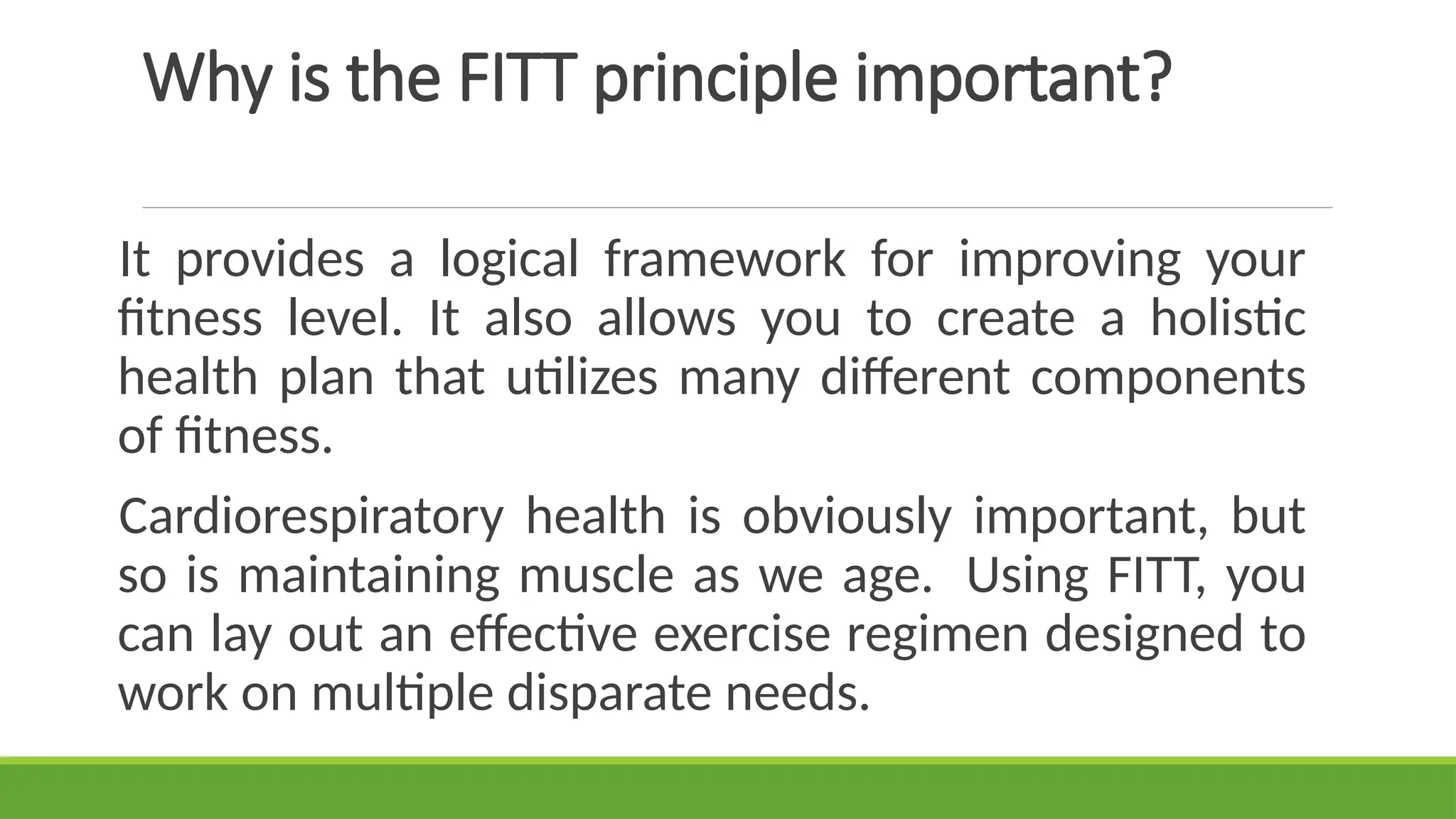 Why is the FITT principle important?

It provides a logical framework for improving your fitness level. It also allows you to create a holistic health plan that utilizes many different components of fitness.

Cardiorespiratory health is obviously important, but so is maintaining muscle as we age.  Using FITT, you can lay out an effective exercise regimen designed to work on multiple disparate needs.